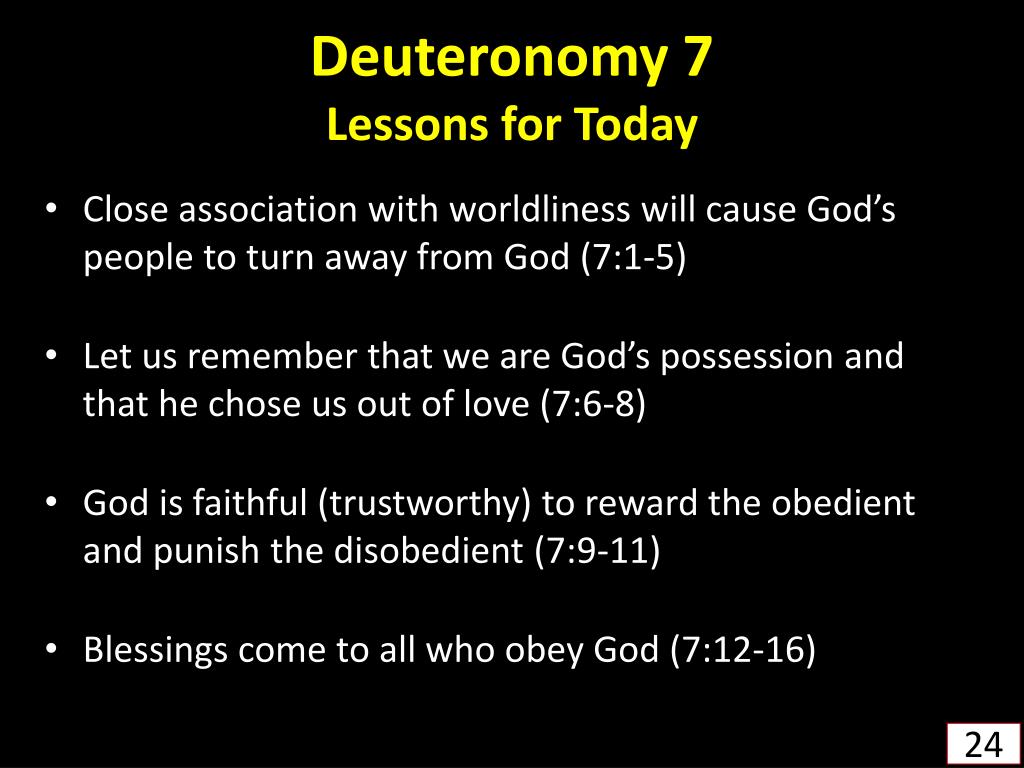 Deuteronomy 7
Lessons for Today

• Close association with worldliness will cause God’s people to turn away from God (7:1-5)

• Let us remember that we are God’s possession and that he chose us out of love (7:6-8)

• God is faithful (trustworthy) to reward the obedient and punish the disobedient (7:9-11)

• Blessings come to all who obey God (7:12-16)

24